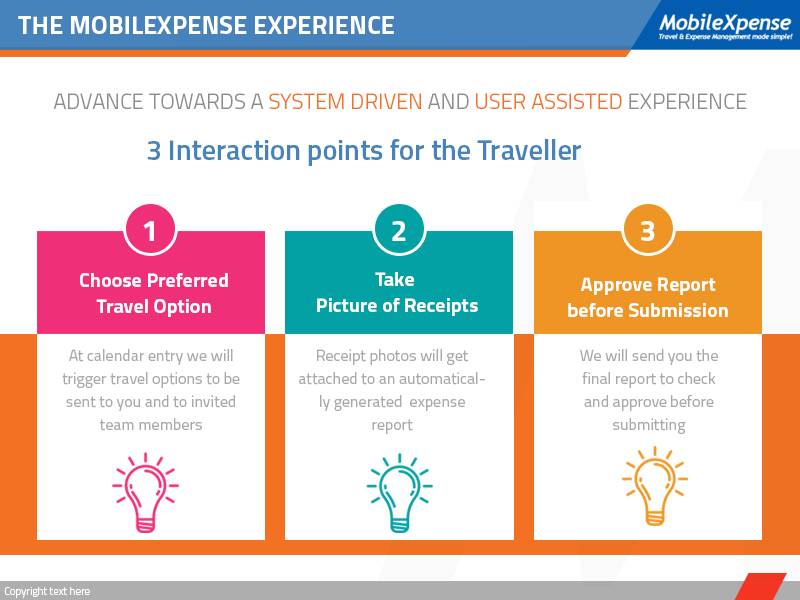 THE MOBILEXPENSE EXPERIENCE

MobileXpense
Travel & Expense Management made simple!

ADVANCE TOWARDS A SYSTEM DRIVEN AND USER ASSISTED EXPERIENCE

3 Interaction points for the Traveller

1

Choose Preferred Travel Option

At calendar entry we will trigger travel options to be sent to you and to invited team members

2

Take Picture of Receipts

Receipt photos will get attached to an automatically generated expense report

3

Approve Report before Submission

We will send you the final report to check and approve before submitting

Copyright text here